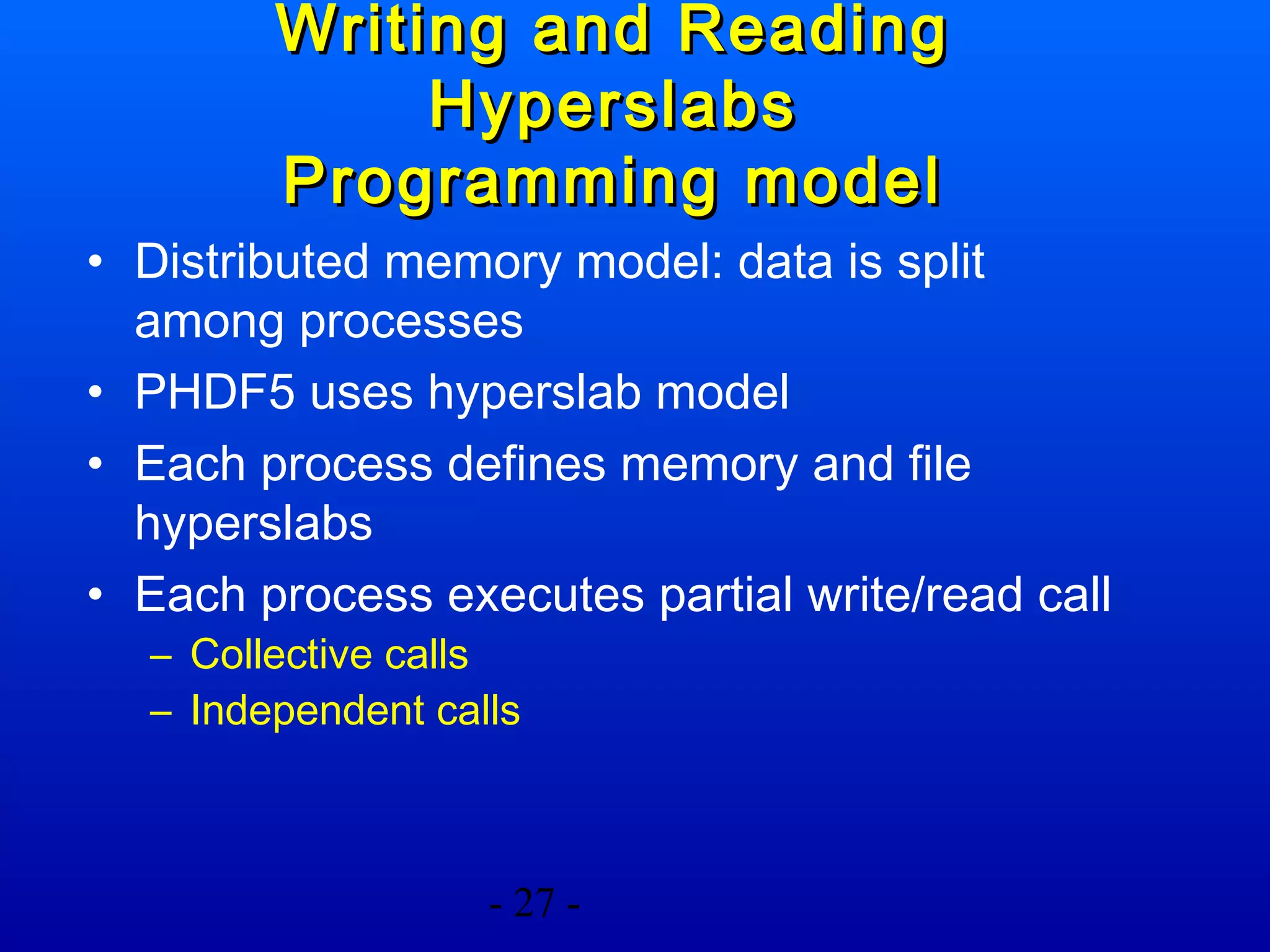 Writing and Reading Hyperslabs
Programming model

• Distributed memory model: data is split among processes
• PHDF5 uses hyperslab model
• Each process defines memory and file hyperslabs
• Each process executes partial write/read call
– Collective calls
– Independent calls

- 27 -